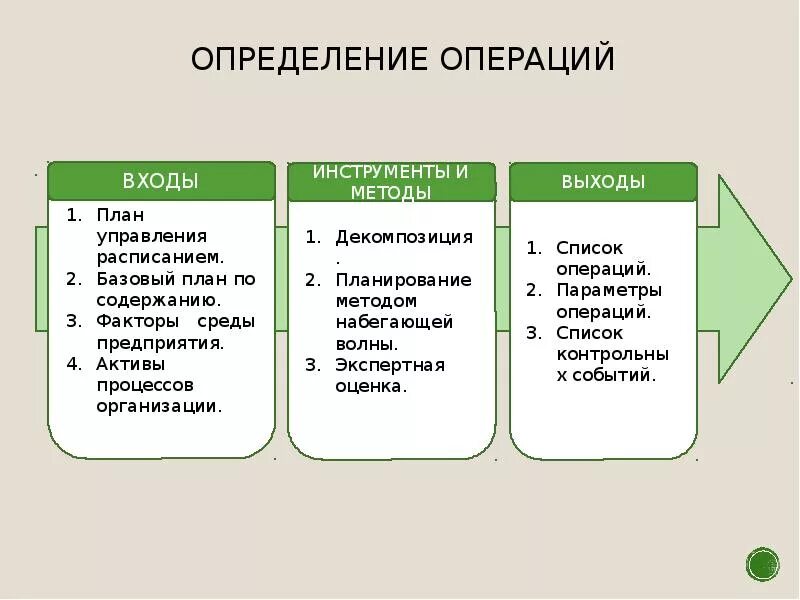 ОПРЕДЕЛЕНИЕ ОПЕРАЦИЙ

ВХОДЫ

1. План управления расписанием.
2. Базовый план по содержанию.
3. Факторы среды предприятия.
4. Активы процессов организации.

ИНСТРУМЕНТЫ И МЕТОДЫ

1. Декомпозиция.
2. Планирование методом набегающей волны.
3. Экспертная оценка.

ВЫХОДЫ

1. Список операций.
2. Параметры операций.
3. Список контрольных событий.